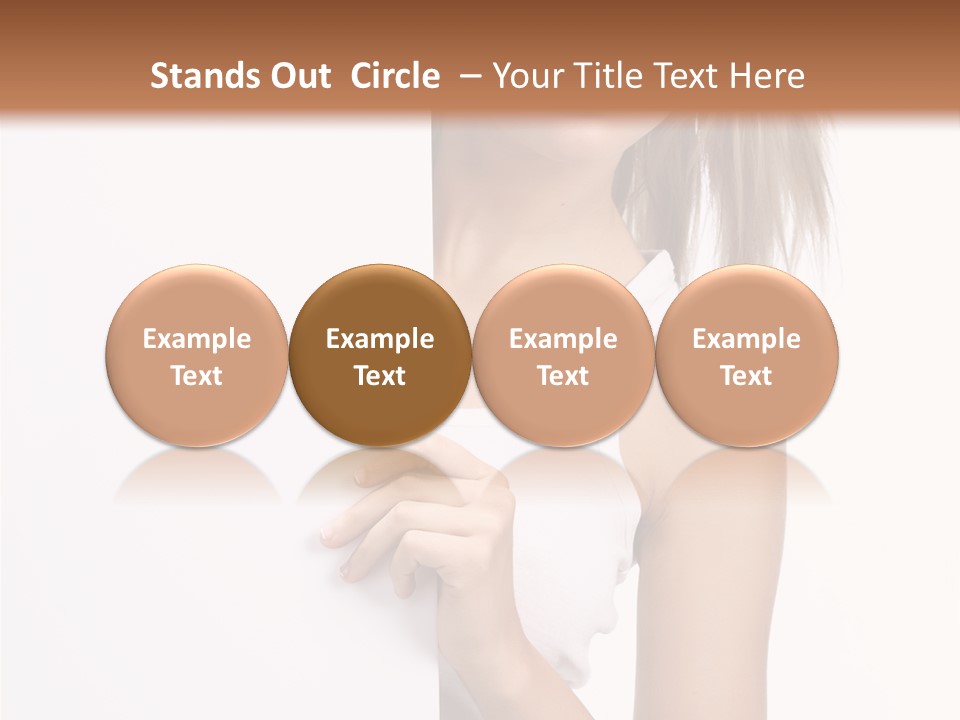 Stands Out Circle – Your Title Text Here

Example Text

Example Text

Example Text

Example Text